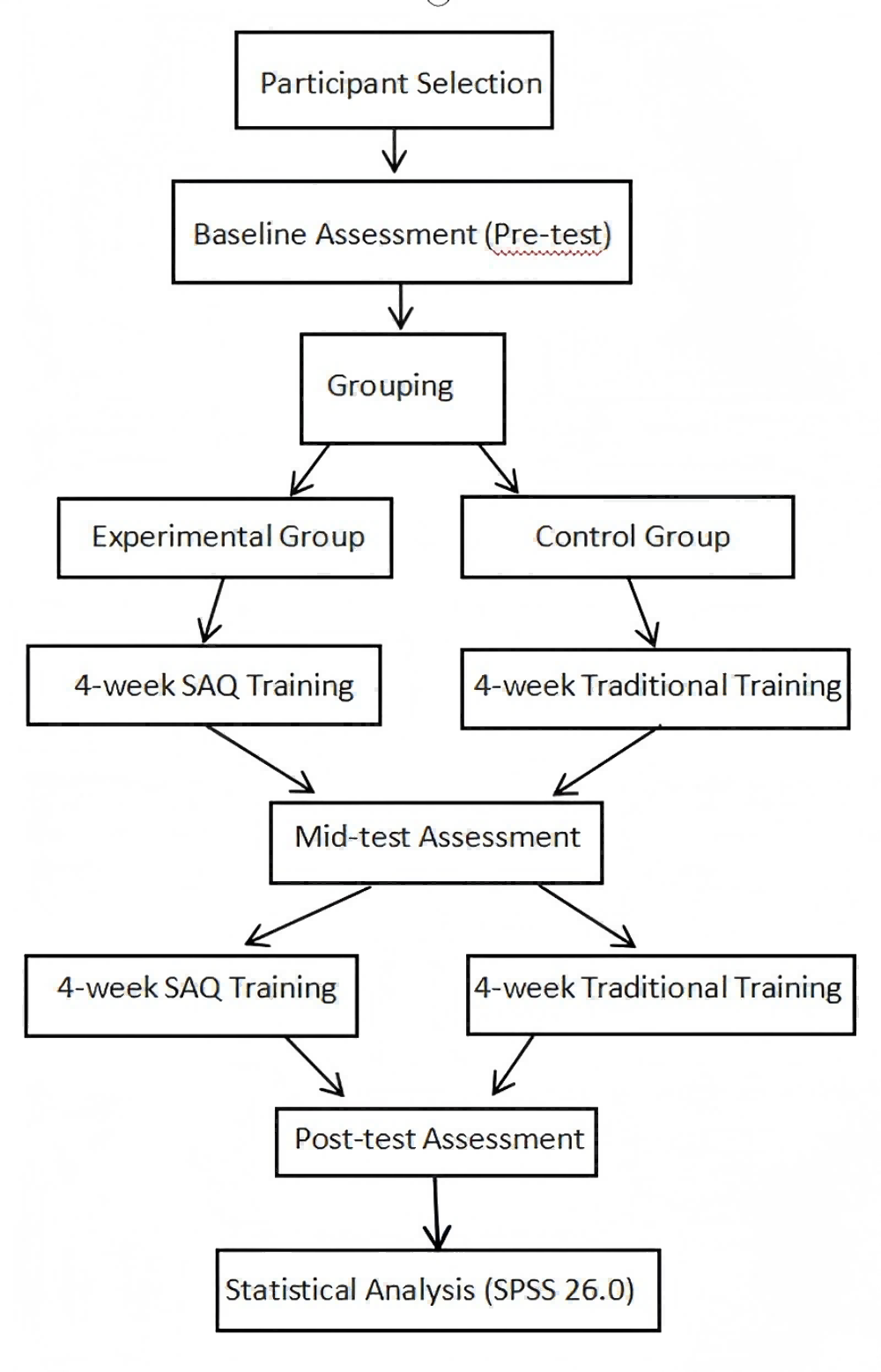 Participant Selection

Baseline Assessment (Pre-test)

Grouping

Experimental Group

Control Group

4-week SAQ Training

4-week Traditional Training

Mid-test Assessment

4-week SAQ Training

4-week Traditional Training

Post-test Assessment

Statistical Analysis (SPSS 26.0)